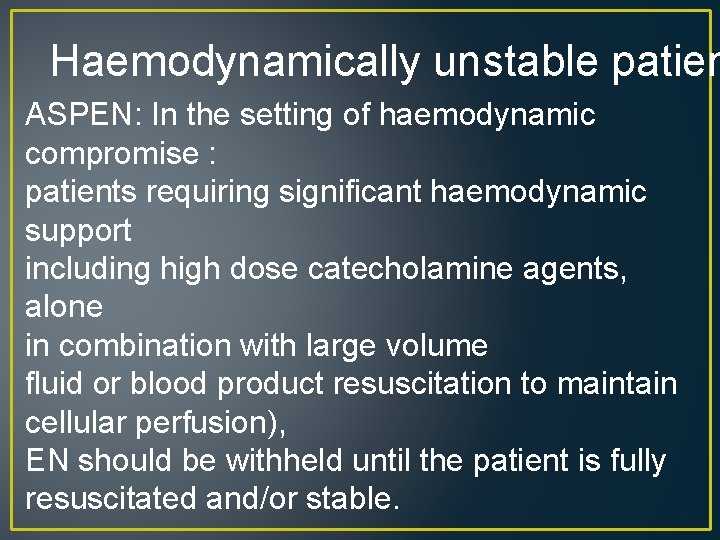 Haemodynamically unstable patier

ASPEN: In the setting of haemodynamic compromise :
patients requiring significant haemodynamic support
including high dose catecholamine agents, alone
in combination with large volume
fluid or blood product resuscitation to maintain cellular perfusion),
EN should be withheld until the patient is fully resuscitated and/or stable.